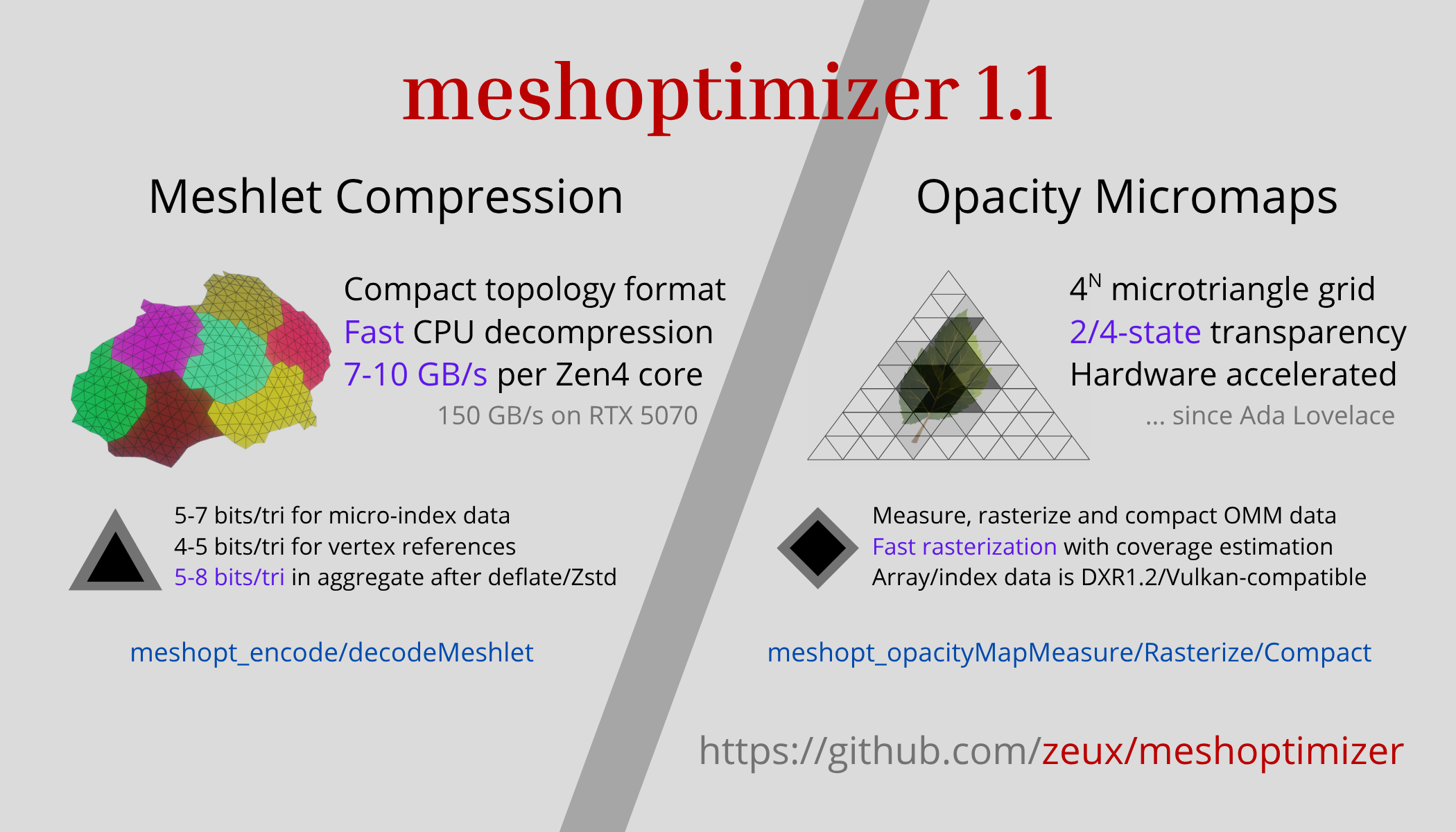 meshoptimizer 1.1

Meshlet Compression

Compact topology format
Fast CPU decompression
7-10 GB/s per Zen4 core
150 GB/s on RTX 5070

5-7 bits/tri for micro-index data
4-5 bits/tri for vertex references
5-8 bits/tri in aggregate after deflate/Zstd

meshopt_encode/decodeMeshlet

Opacity Micromaps

$4^N$ microtriangle grid
2/4-state transparency
Hardware accelerated
... since Ada Lovelace

Measure, rasterize and compact OMM data
Fast rasterization with coverage estimation
Array/index data is DXR1.2/Vulkan-compatible

meshopt_opacityMapMeasure/Rasterize/Compact

https://github.com/zeux/meshoptimizer